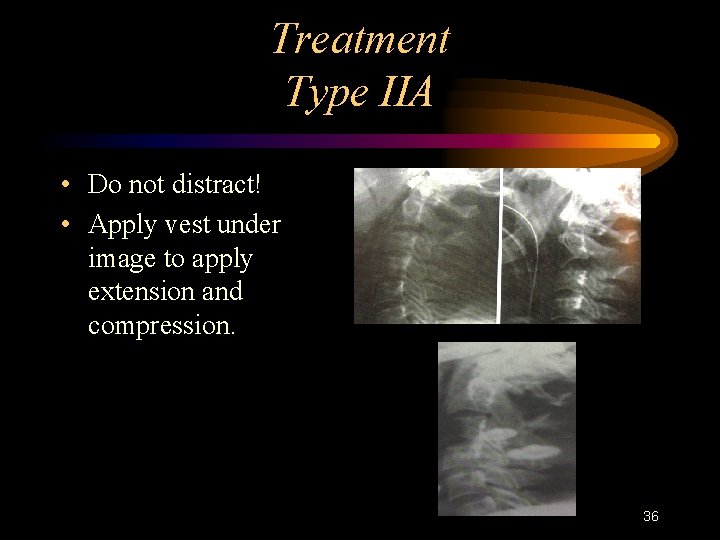 Treatment
Type IIA

• Do not distract!
• Apply vest under image to apply extension and compression.

36